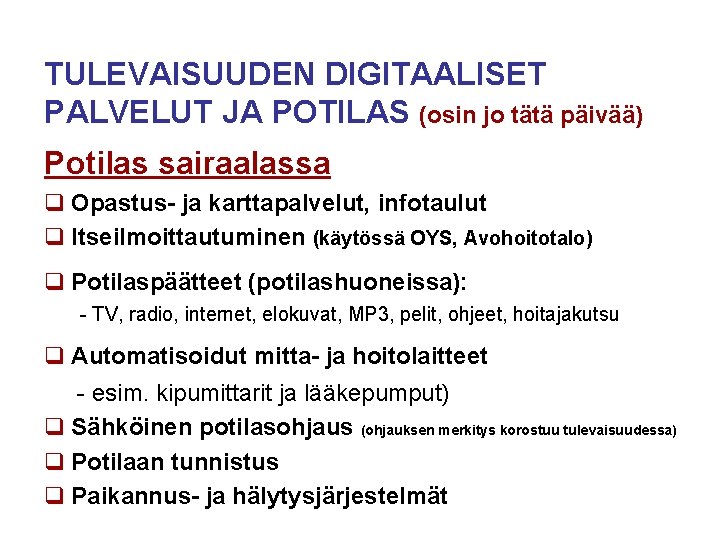 TULEVAISUUDEN DIGITAALISET PALVELUT JA POTILAS (osin jo tätä päivää)

Potilas sairaalassa

❑ Opastus- ja karttapalvelut, infotaulut

❑ Itseilmoittautuminen (käytössä OYS, Avohoitotalo)

❑ Potilaspäätteet (potilashuoneissa):
- TV, radio, internet, elokuvat, MP3, pelit, ohjeet, hoitajakutsu

❑ Automatisoidut mitta- ja hoitolaitteet
- esim. kipumittarit ja lääkepumput)

❑ Sähköinen potilasohjaus (ohjauksen merkitys korostuu tulevaisuudessa)

❑ Potilaan tunnistus

❑ Paikannus- ja hälytysjärjestelmät